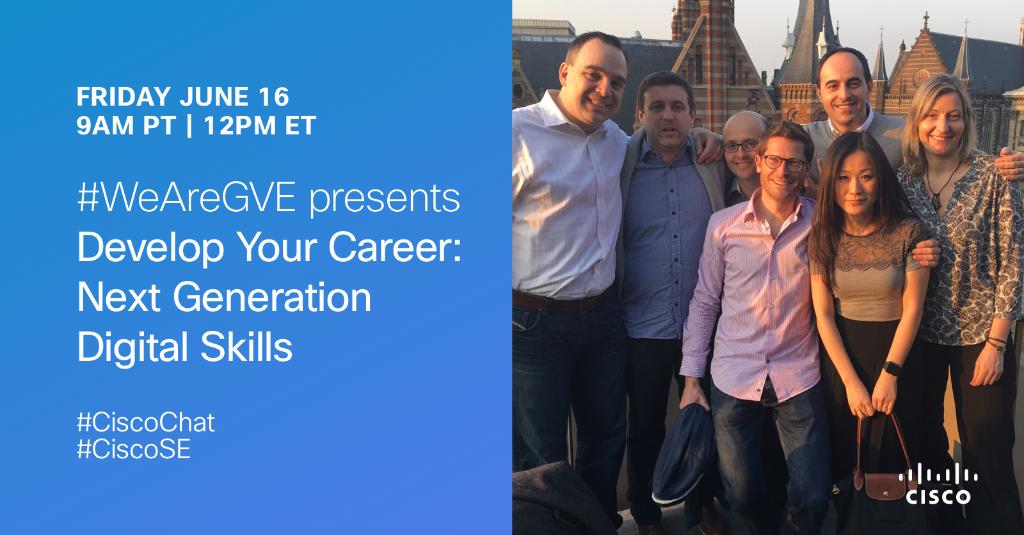 FRIDAY JUNE 16
9AM PT | 12PM ET

#WeAreGVE presents
Develop Your Career: Next Generation Digital Skills

#CiscoChat
#CiscoSE

CISCO